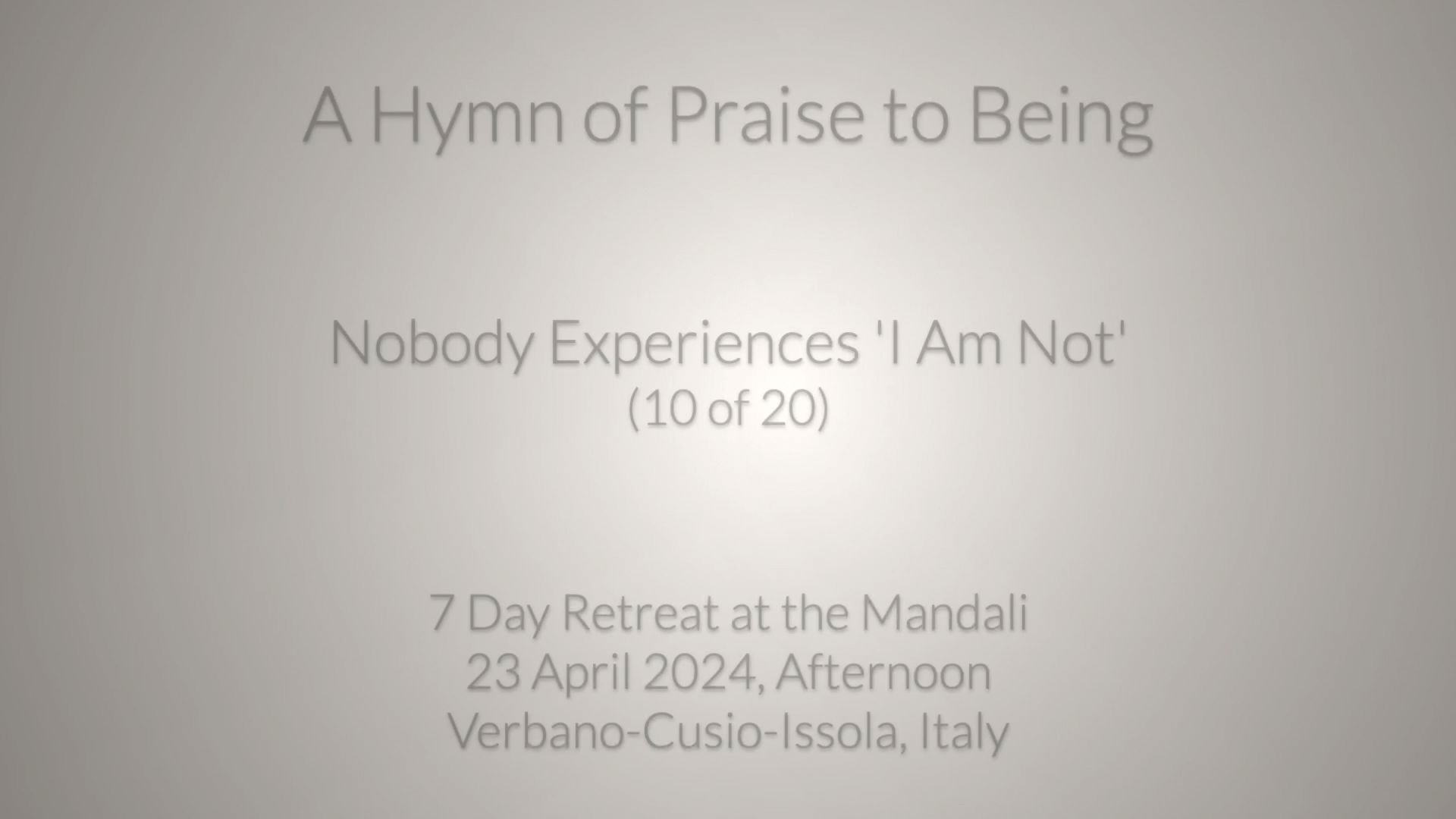 A Hymn of Praise to Being

Nobody Experiences 'I Am Not'
(10 of 20)

7 Day Retreat at the Mandali
23 April 2024, Afternoon
Verbano-Cusio-Issola, Italy